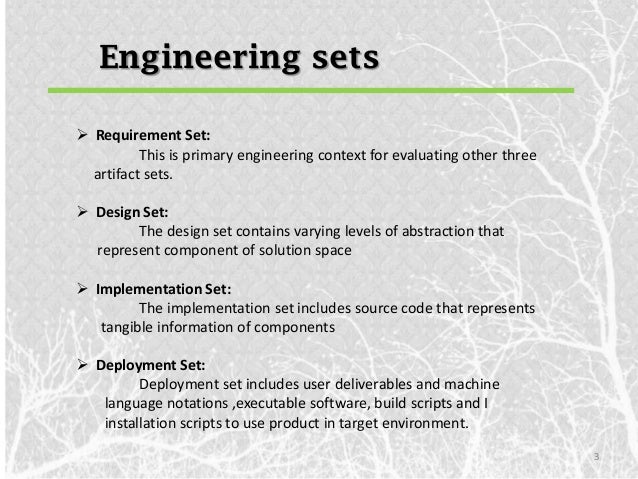 Engineering sets

➢ Requirement Set:
This is primary engineering context for evaluating other three artifact sets.

➢ Design Set:
The design set contains varying levels of abstraction that represent component of solution space

➢ Implementation Set:
The implementation set includes source code that represents tangible information of components

➢ Deployment Set:
Deployment set includes user deliverables and machine language notations ,executable software, build scripts and I installation scripts to use product in target environment.

3